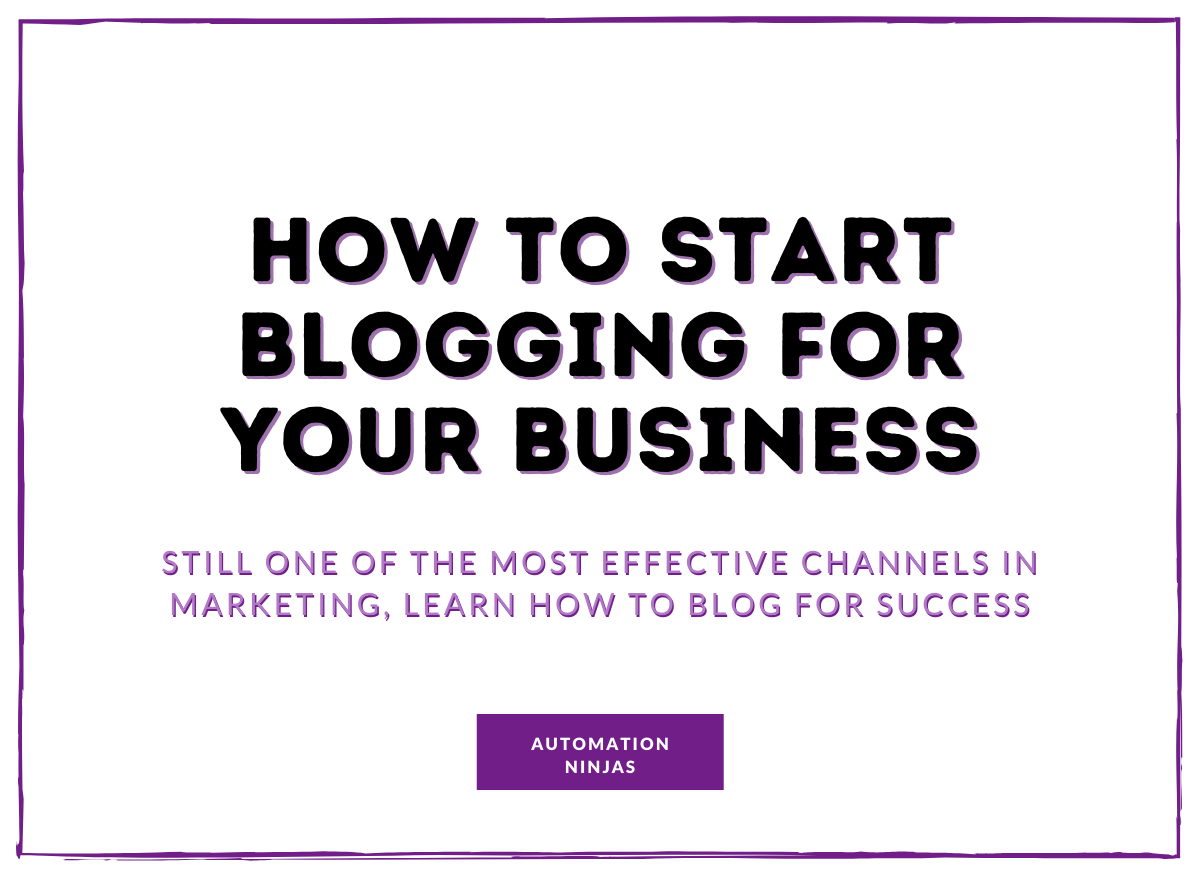 HOW TO START BLOGGING FOR YOUR BUSINESS

STILL ONE OF THE MOST EFFECTIVE CHANNELS IN MARKETING, LEARN HOW TO BLOG FOR SUCCESS

AUTOMATION NINJAS